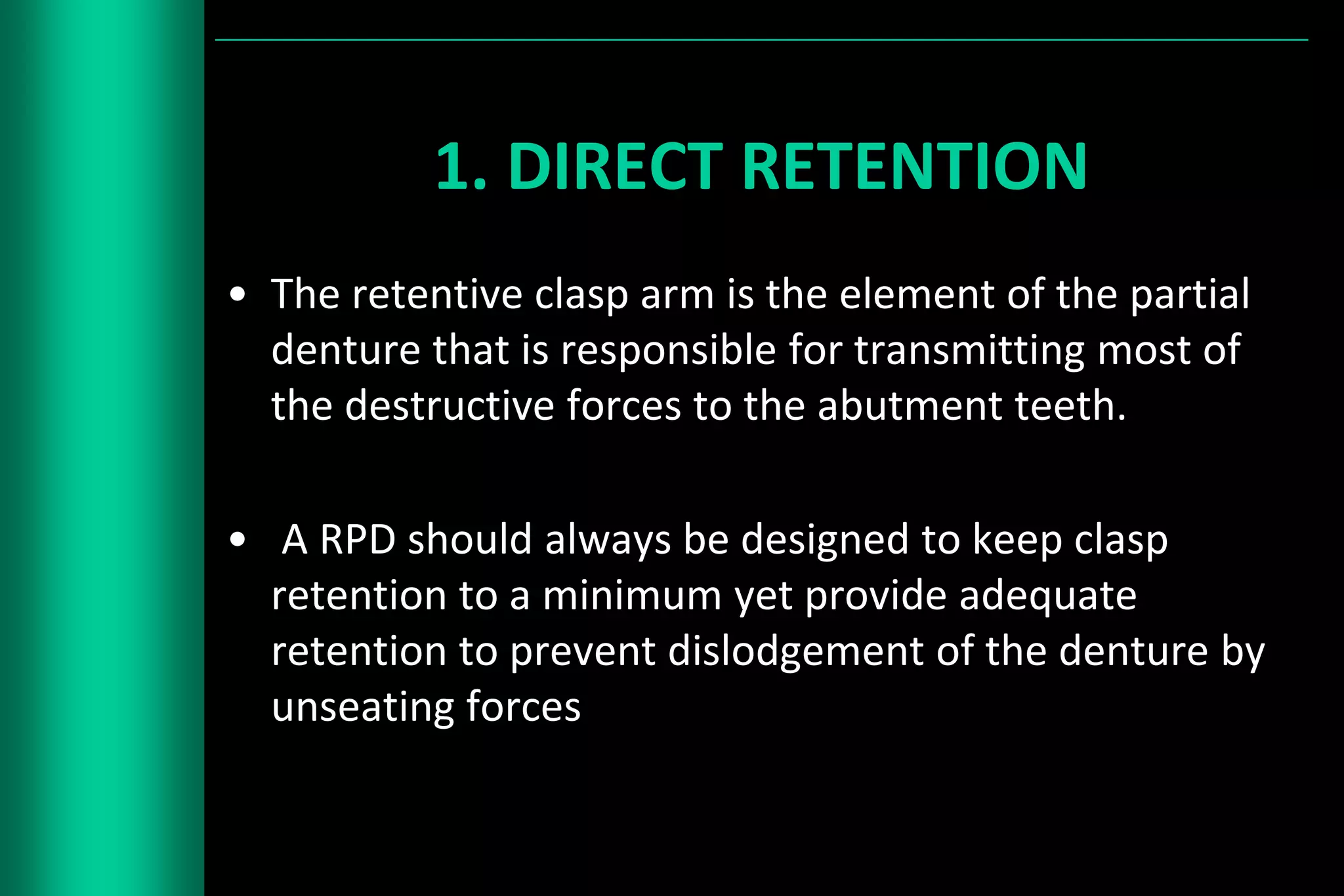 1. DIRECT RETENTION

• The retentive clasp arm is the element of the partial denture that is responsible for transmitting most of the destructive forces to the abutment teeth.

• A RPD should always be designed to keep clasp retention to a minimum yet provide adequate retention to prevent dislodgement of the denture by unseating forces